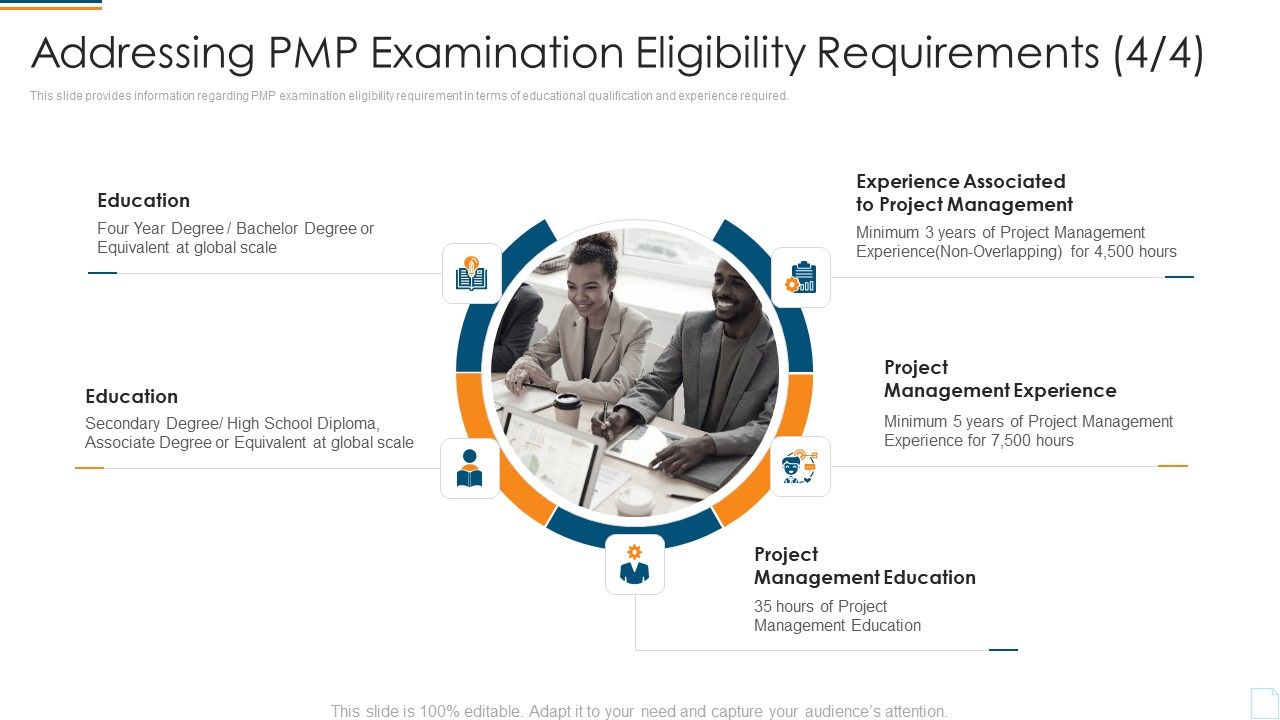 Addressing PMP Examination Eligibility Requirements (4/4)

This slide provides information regarding PMP examination eligibility requirement in terms of educational qualification and experience required.

Education
Four Year Degree / Bachelor Degree or Equivalent at global scale

Education
Secondary Degree/ High School Diploma, Associate Degree or Equivalent at global scale

Experience Associated to Project Management
Minimum 3 years of Project Management Experience(Non-Overlapping) for 4,500 hours

Project Management Experience
Minimum 5 years of Project Management Experience for 7,500 hours

Project Management Education
35 hours of Project Management Education

This slide is 100% editable. Adapt it to your need and capture your audience's attention.